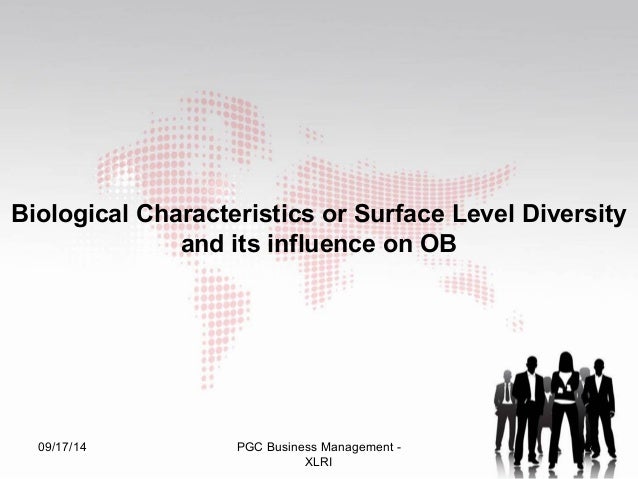 Biological Characteristics or Surface Level Diversity and its influence on OB

09/17/14

PGC Business Management - XLRI